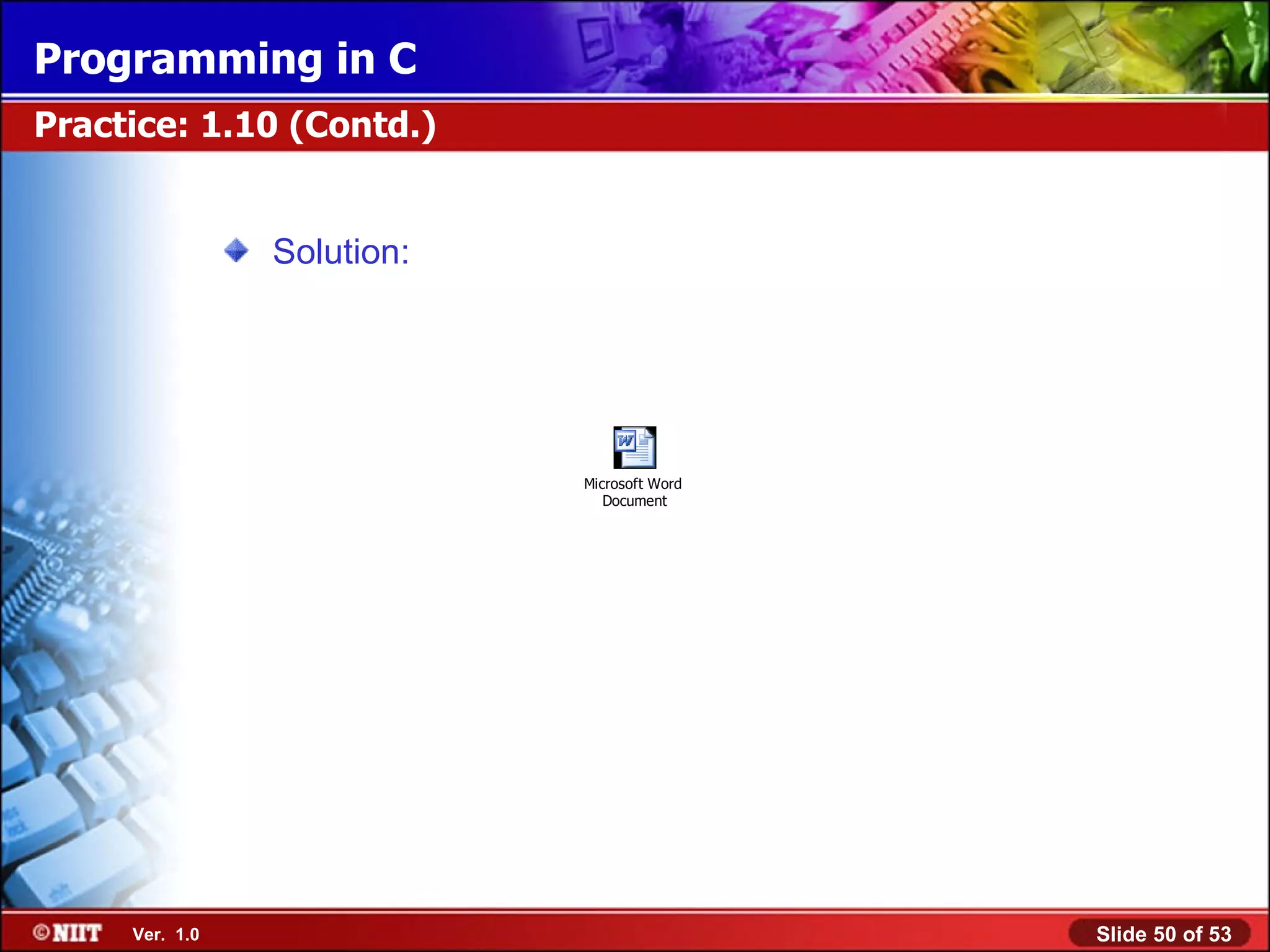 Programming in C

Practice: 1.10 (Contd.)

Solution:

Microsoft Word Document

©NIIT Ver. 1.0

Slide 50 of 53